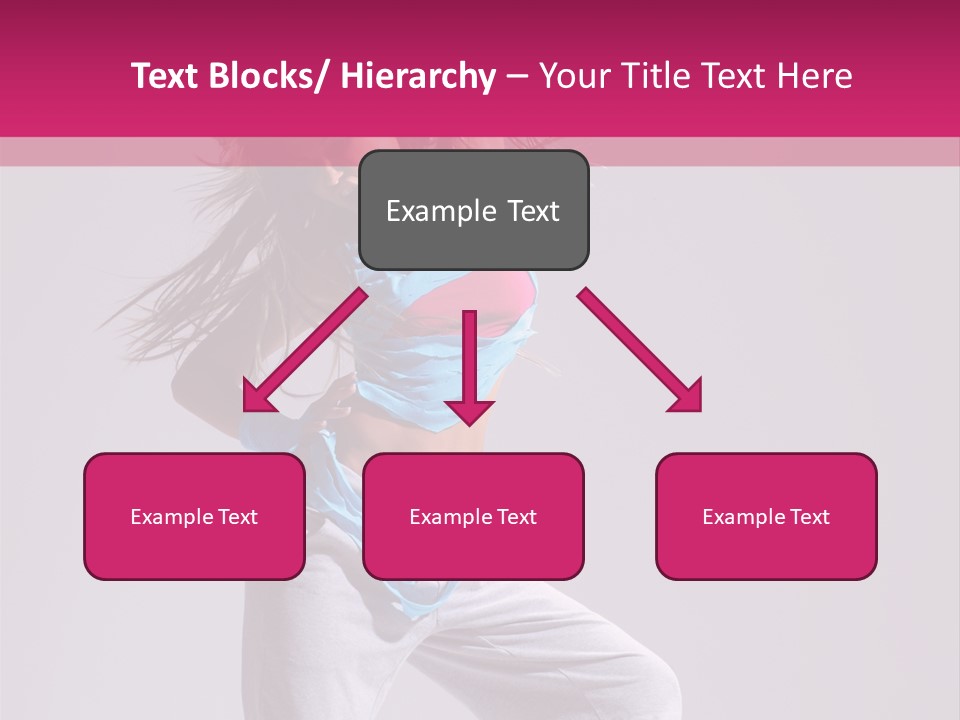 Text Blocks/ Hierarchy – Your Title Text Here

Example Text

Example Text

Example Text

Example Text